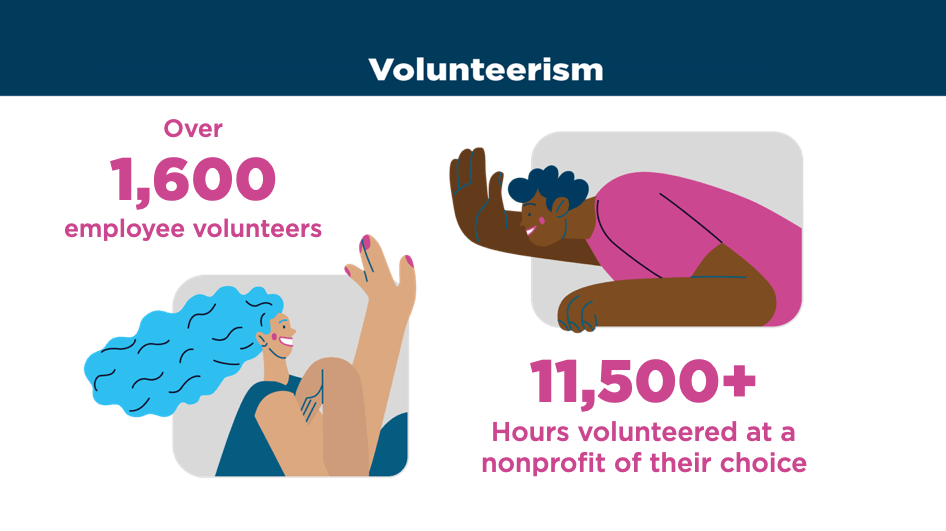 Volunteerism

Over
1,600
employee volunteers

11,500+
Hours volunteered at a nonprofit of their choice